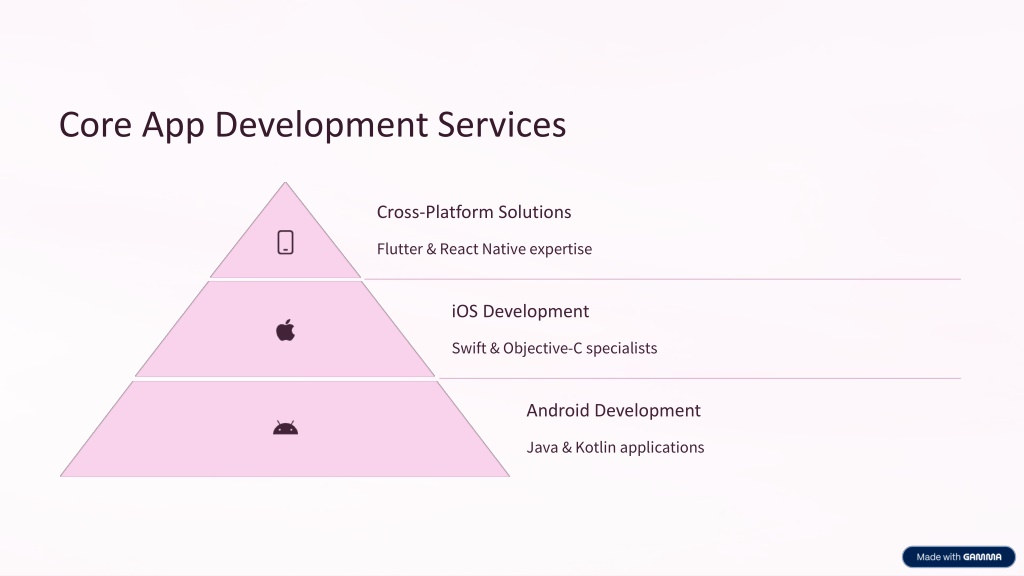 Core App Development Services

Cross-Platform Solutions

Flutter & React Native expertise

iOS Development

Swift & Objective-C specialists

Android Development

Java & Kotlin applications

Made with GAMMA